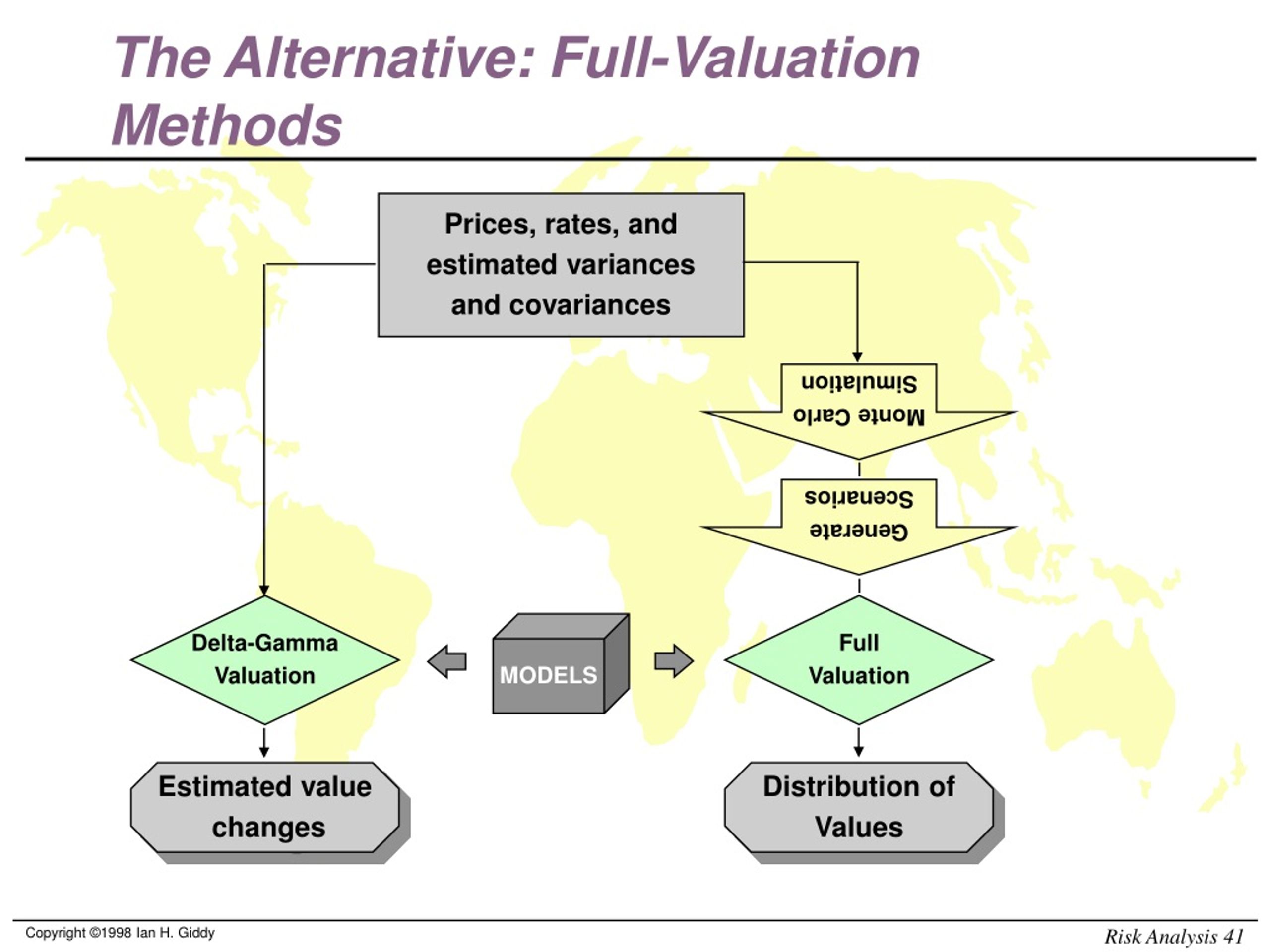 The Alternative: Full-Valuation Methods

Prices, rates, and estimated variances and covariances

Monte Carlo Simulation

Generate Scenarios

Delta-Gamma Valuation

MODELS

Full Valuation

Estimated value changes

Distribution of Values

Copyright ©1998 Ian H. Giddy

Risk Analysis 41